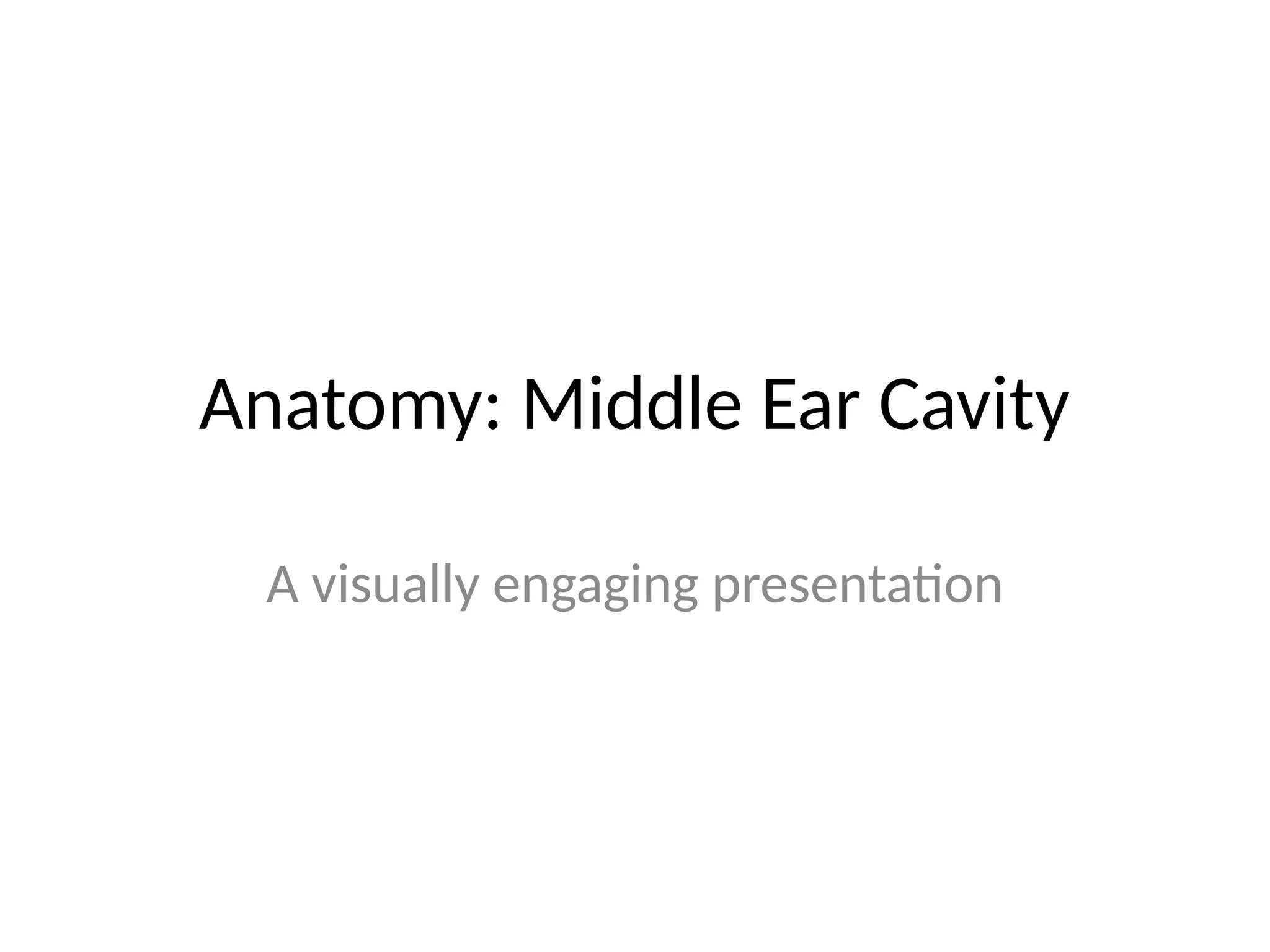 Anatomy: Middle Ear Cavity

A visually engaging presentation